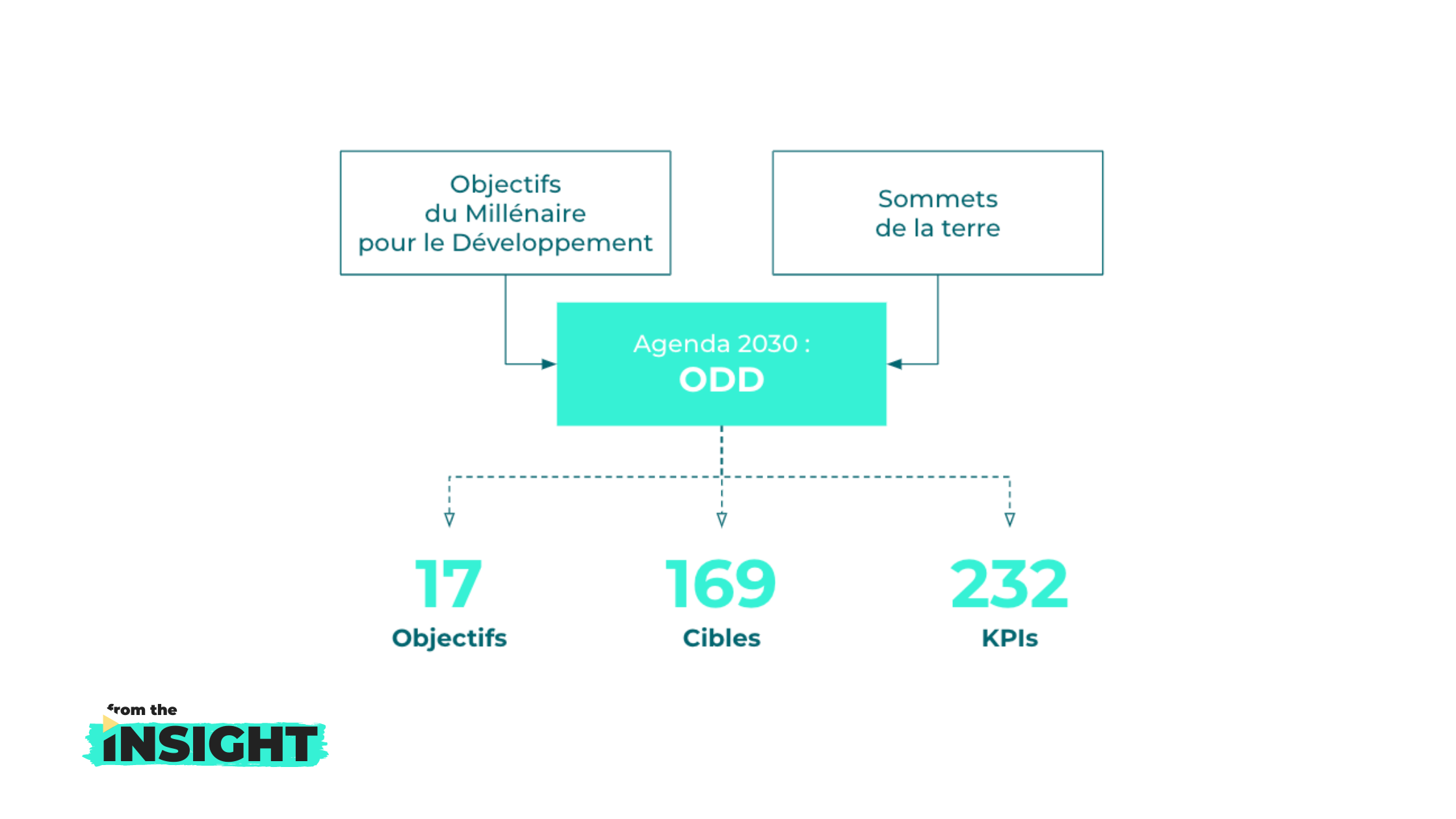 Objectifs du Millénaire pour le Développement

Sommets de la terre

Agenda 2030 :
ODD

17
Objectifs

169
Cibles

232
KPIs

from the
INSIGHT